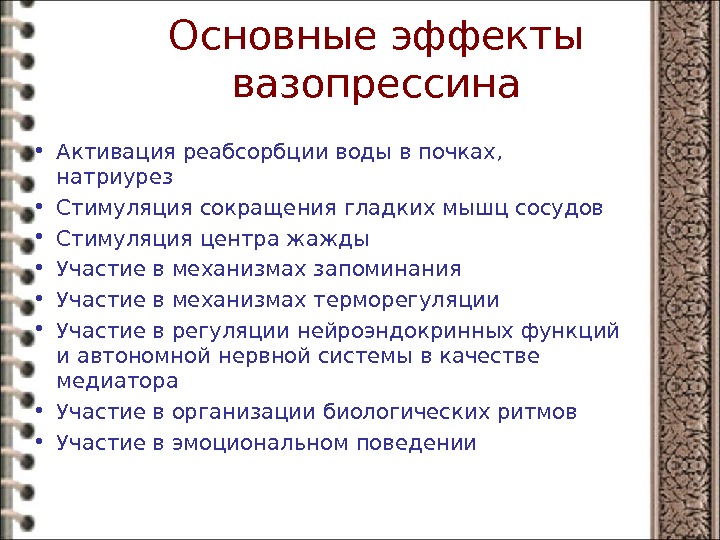 Основные эффекты вазопрессина

• Активация реабсорбции воды в почках, натриурез
• Стимуляция сокращения гладких мышц сосудов
• Стимуляция центра жажды
• Участие в механизмах запоминания
• Участие в механизмах терморегуляции
• Участие в регуляции нейроэндокринных функций и автономной нервной системы в качестве медиатора
• Участие в организации биологических ритмов
• Участие в эмоциональном поведении